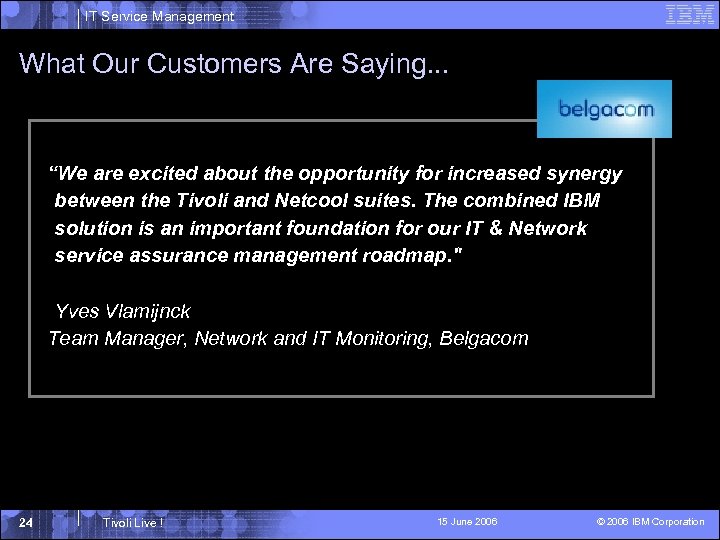 IT Service Management

IBM

What Our Customers Are Saying...

belgacom

“We are excited about the opportunity for increased synergy between the Tivoli and Netcool suites. The combined IBM solution is an important foundation for our IT & Network service assurance management roadmap."

Yves Vlamijnck
Team Manager, Network and IT Monitoring, Belgacom

24

Tivoli Live !

15 June 2006

© 2006 IBM Corporation